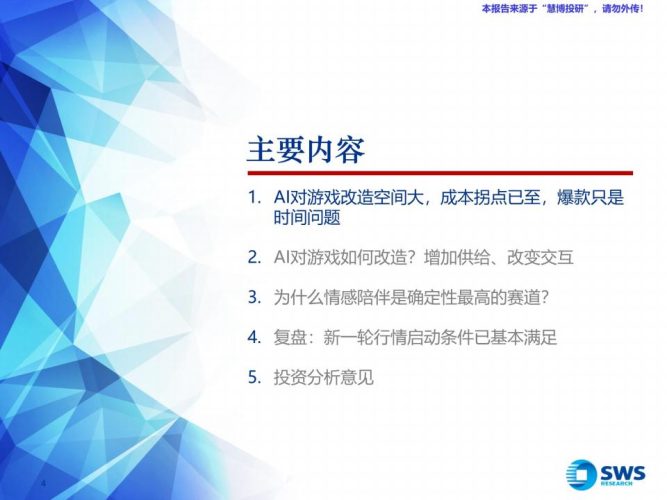 本报告来源于“慧博投研”，请勿外传！

主要内容

1. AI对游戏改造空间大，成本拐点已至，爆款只是时间问题

2. AI对游戏如何改造？增加供给、改变交互

3. 为什么情感陪伴是确定性最高的赛道？

4. 复盘：新一轮行情启动条件已基本满足

5. 投资分析意见

4

SWS RESEARCH